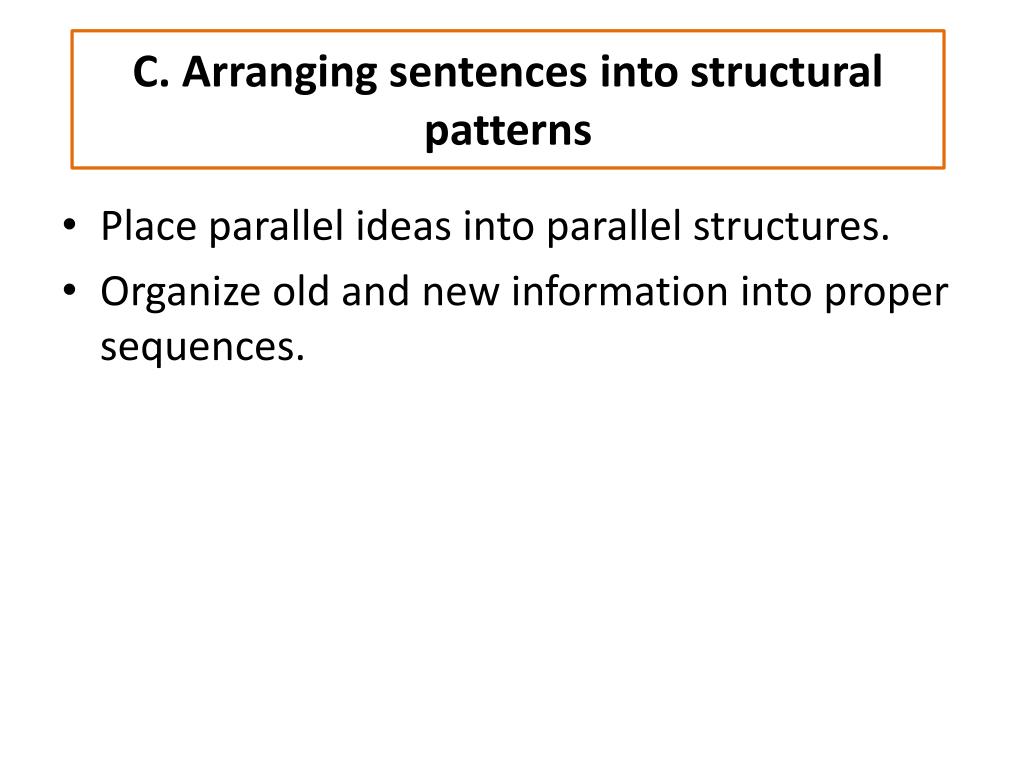 C. Arranging sentences into structural patterns

• Place parallel ideas into parallel structures.
• Organize old and new information into proper sequences.